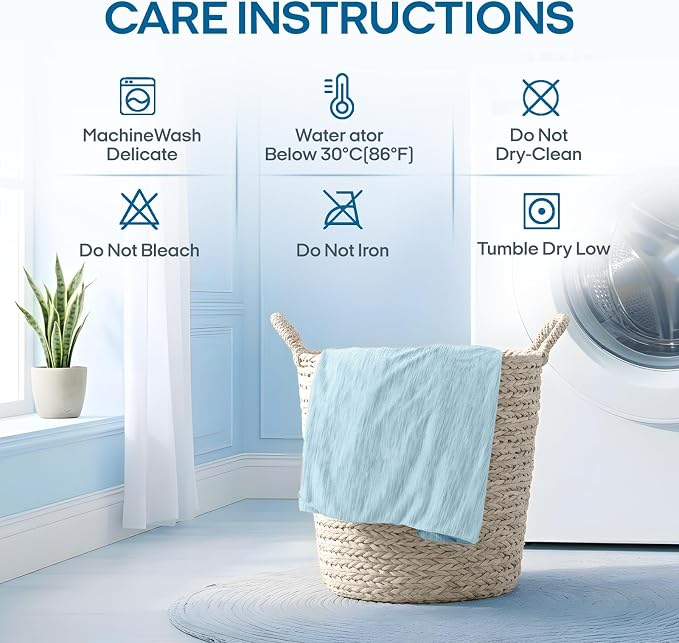 CARE INSTRUCTIONS

MachineWash Delicate

Water ator Below 30°C(86°F)

Do Not Dry-Clean

Do Not Bleach

Do Not Iron

Tumble Dry Low